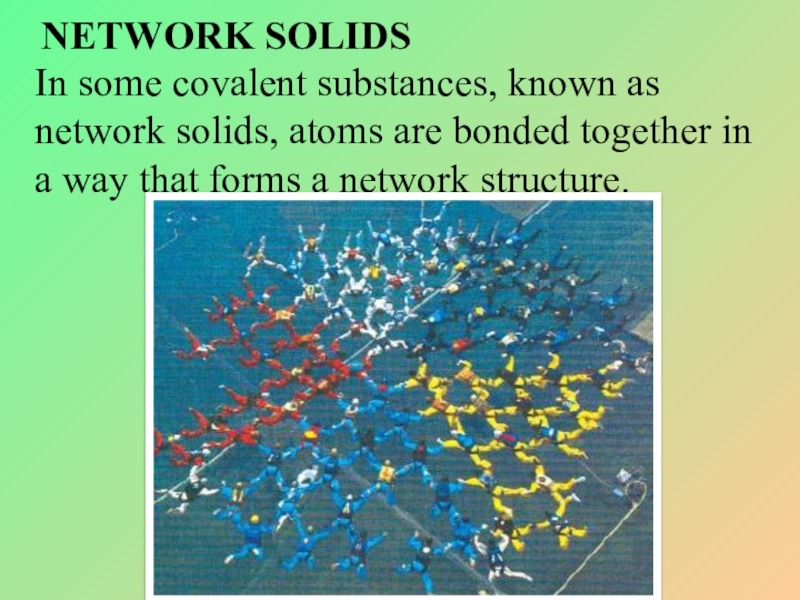 NETWORK SOLIDS

In some covalent substances, known as network solids, atoms are bonded together in a way that forms a network structure.